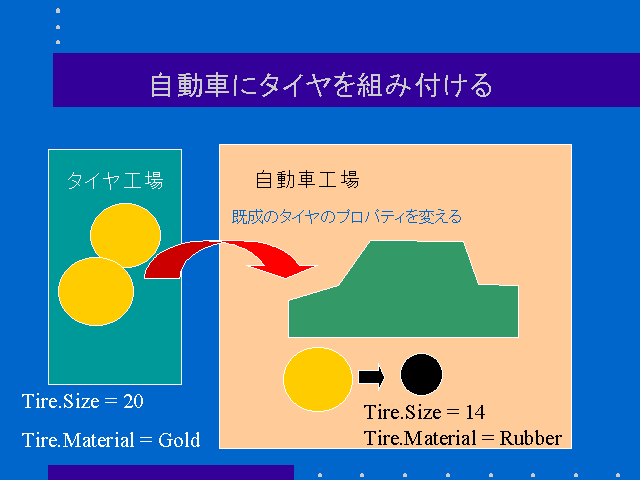 自動車にタイヤを組み付ける

タイヤ工場

自動車工場

既成のタイヤのプロパティを変える

Tire.Size = 20

Tire.Material = Gold

Tire.Size = 14

Tire.Material = Rubber